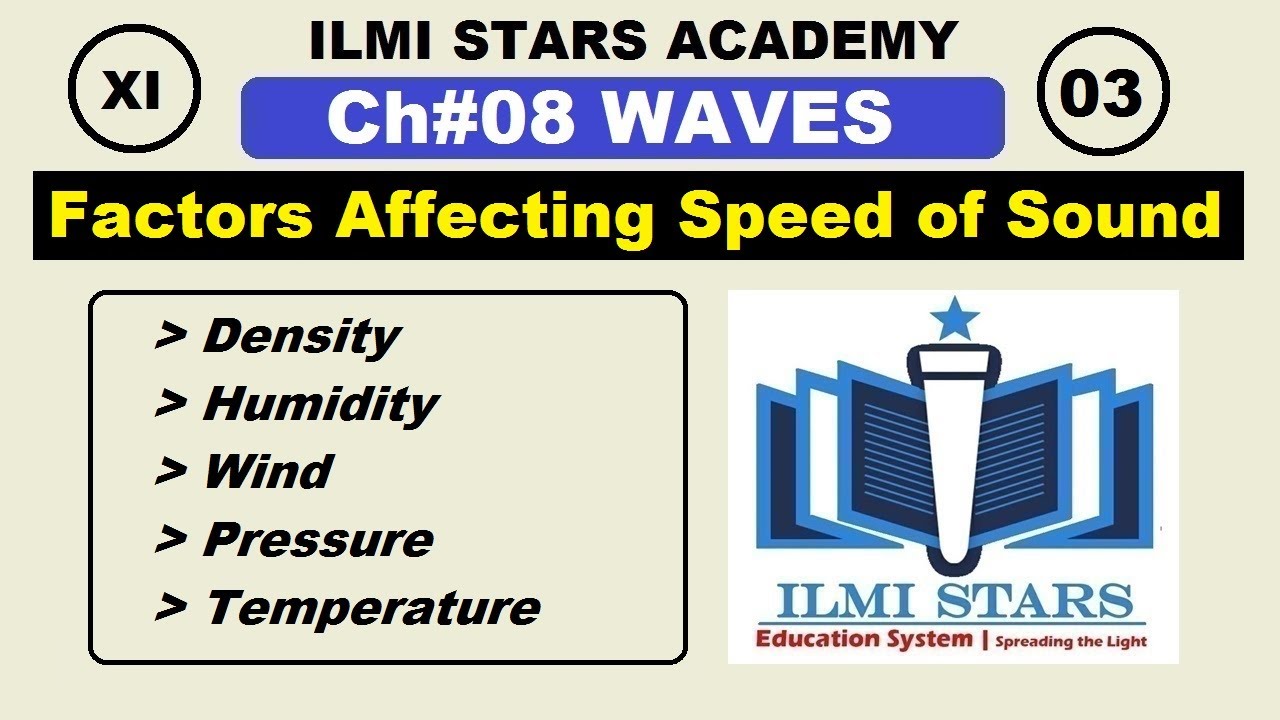 XI

ILMI STARS ACADEMY

Ch#08 WAVES

03

Factors Affecting Speed of Sound

> Density
> Humidity
> Wind
> Pressure
> Temperature

ILMI STARS
Education System | Spreading the Light